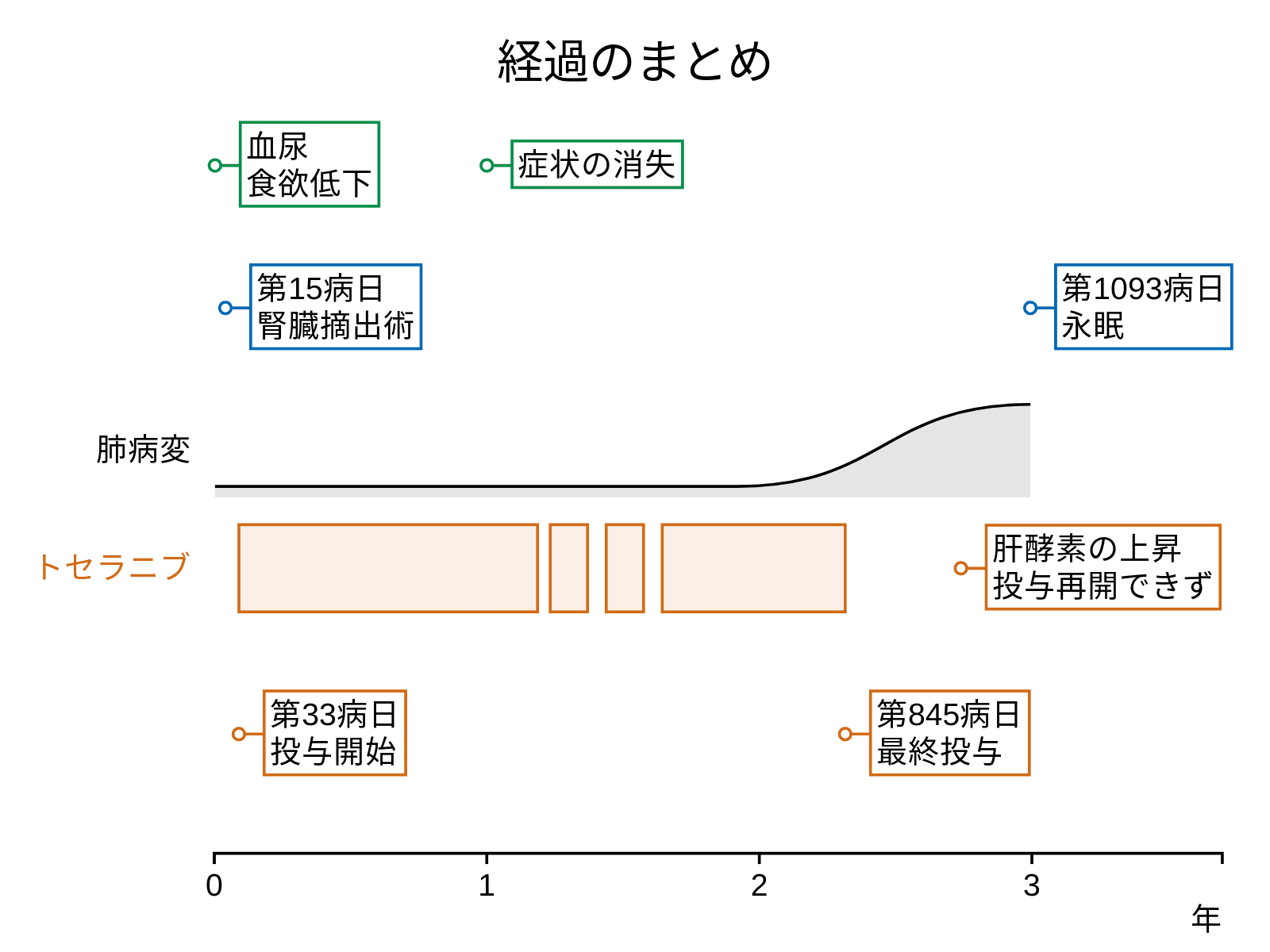 経過のまとめ

血尿
食欲低下

症状の消失

第15病日
腎臓摘出術

第1093病日
永眠

肺病変

トセラニブ

肝酵素の上昇
投与再開できず

第33病日
投与開始

第845病日
最終投与

0
1
2
3
年